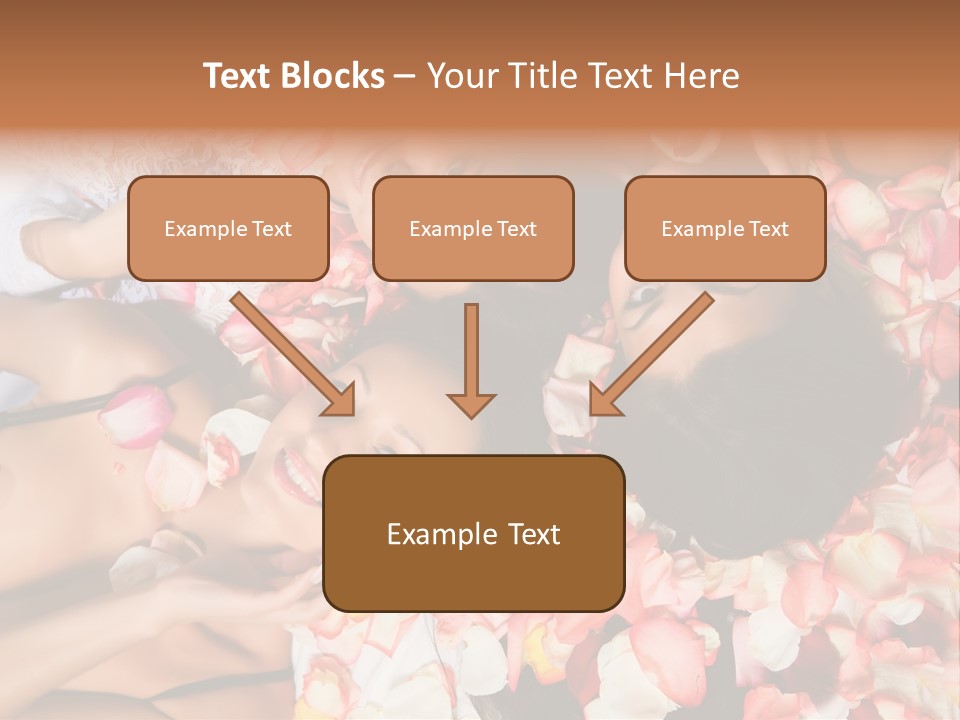 Text Blocks – Your Title Text Here

Example Text

Example Text

Example Text

Example Text